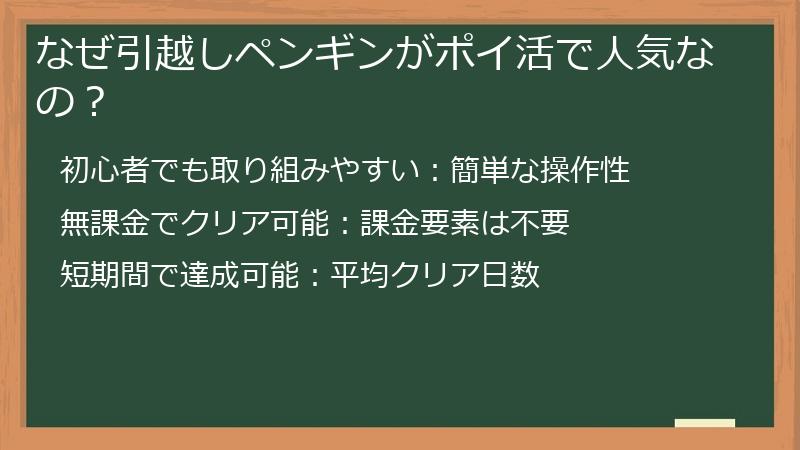 なぜ引越しペンギンがポイ活で人気なの？

初心者でも取り組みやすい：簡単な操作性

無課金でクリア可能：課金要素は不要

短期間で達成可能：平均クリア日数